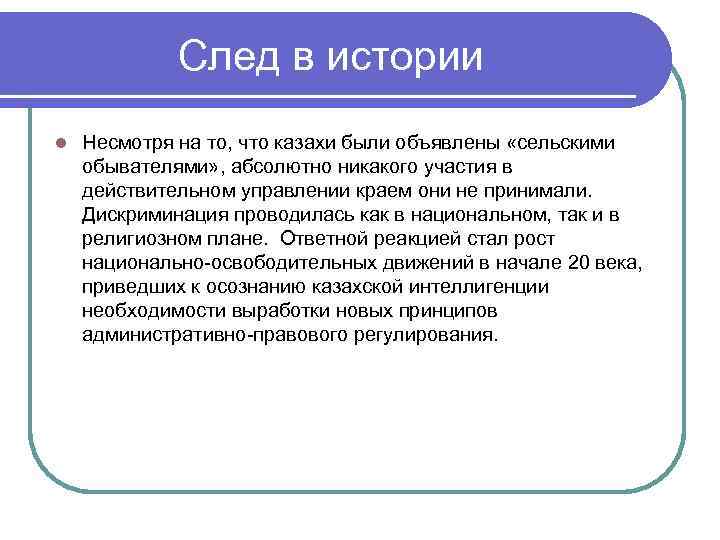 След в истории

Несмотря на то, что казахи были объявлены «сельскими обывателями», абсолютно никакого участия в действительном управлении краем они не принимали. Дискриминация проводилась как в национальном, так и в религиозном плане. Ответной реакцией стал рост национально-освободительных движений в начале 20 века, приведших к осознанию казахской интеллигенции необходимости выработки новых принципов административно-правового регулирования.